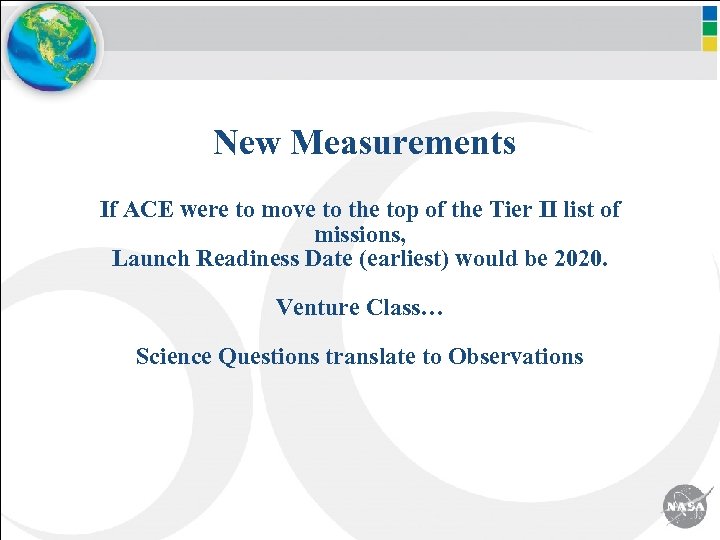 New Measurements

If ACE were to move to the top of the Tier II list of missions,
Launch Readiness Date (earliest) would be 2020.

Venture Class…

Science Questions translate to Observations

NASA